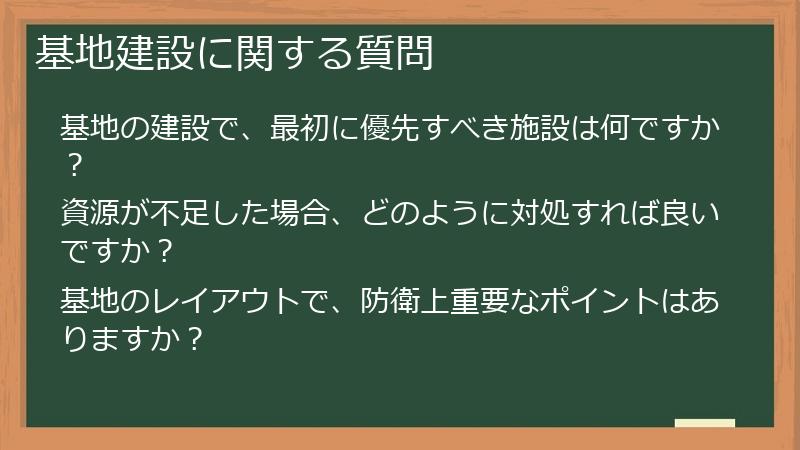 基地建設に関する質問

基地の建設で、最初に優先すべき施設は何ですか？

資源が不足した場合、どのように対処すれば良いですか？

基地のレイアウトで、防衛上重要なポイントはありますか？